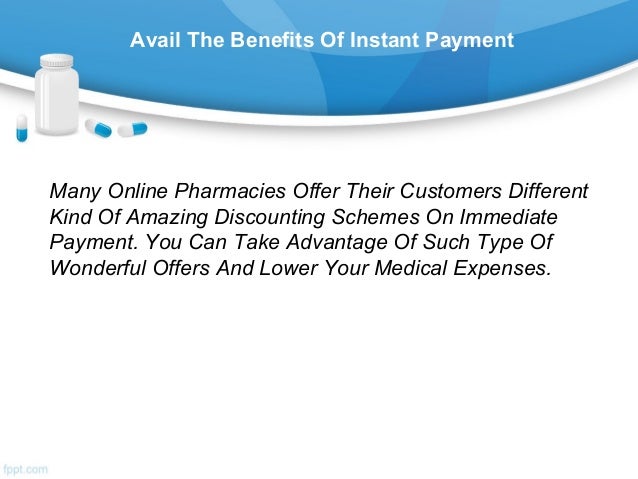 Avail The Benefits Of Instant Payment

Many Online Pharmacies Offer Their Customers Different Kind Of Amazing Discounting Schemes On Immediate Payment. You Can Take Advantage Of Such Type Of Wonderful Offers And Lower Your Medical Expenses.

fppt.com